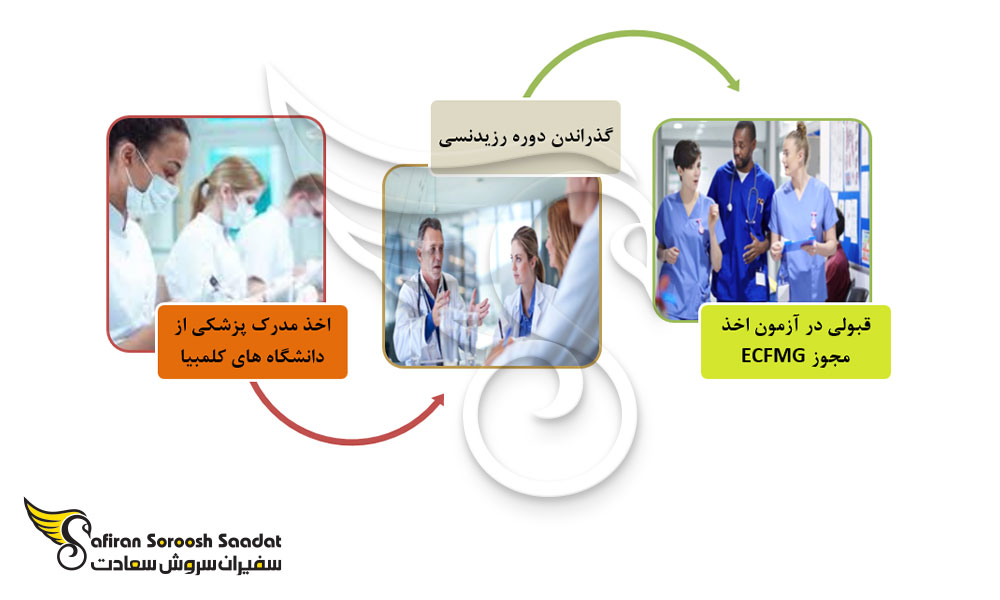 اخذ مدرک پزشکی از دانشگاه های کلمبیا

گذراندن دوره رزیدنسی

قبولی در آزمون اخذ مجوز ECFMG

Safiran Soroosh Saadat
سفیران سروش سعادت